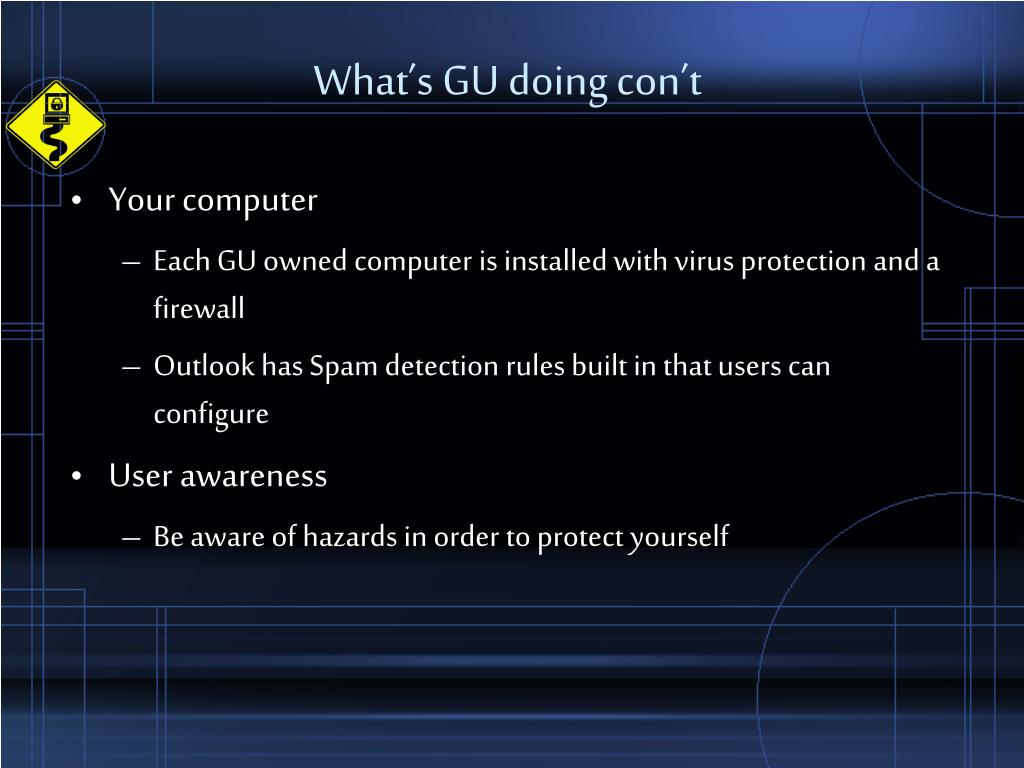 What's GU doing con't

• Your computer

– Each GU owned computer is installed with virus protection and a firewall

– Outlook has Spam detection rules built in that users can configure

• User awareness

– Be aware of hazards in order to protect yourself